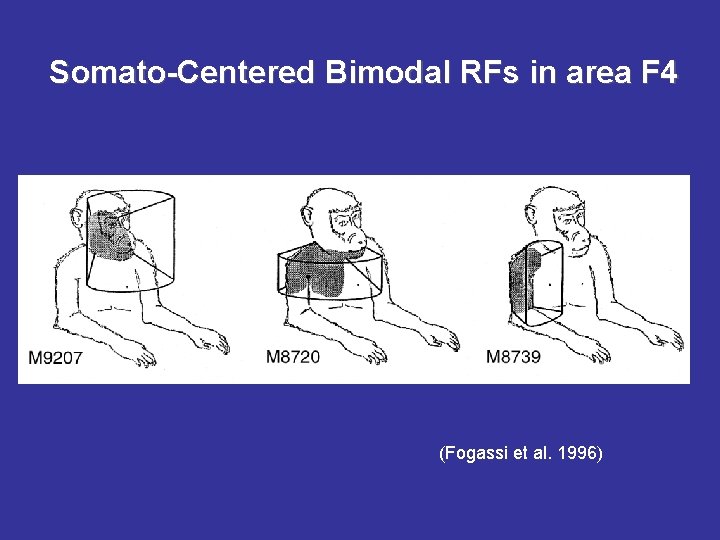 Somato-Centered Bimodal RFs in area F4

M9207

M8720

M8739

(Fogassi et al. 1996)